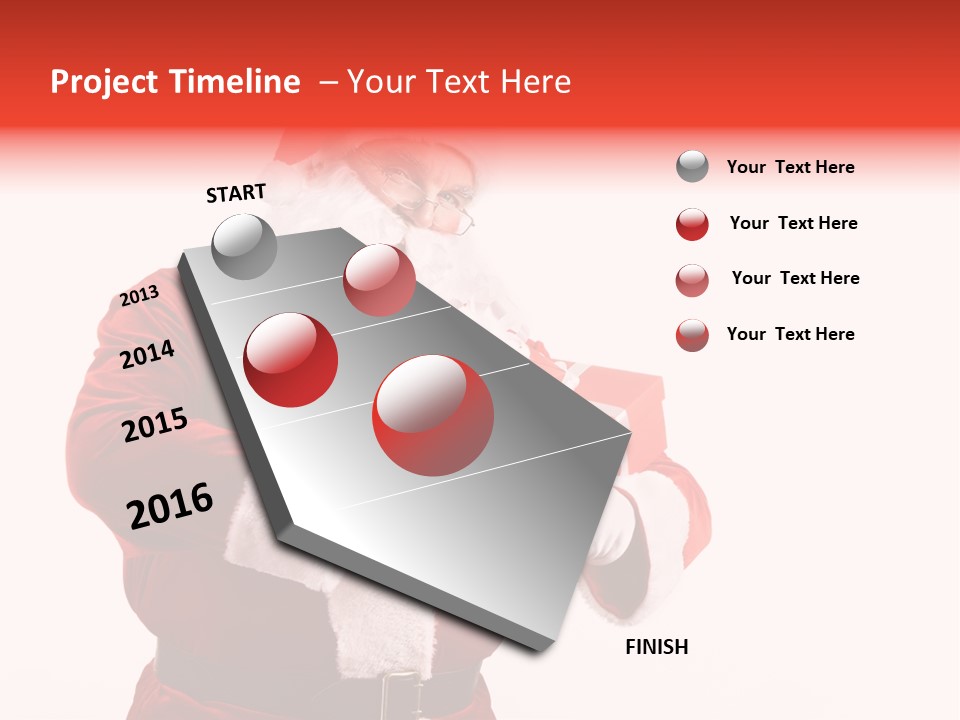 Project Timeline – Your Text Here

START

2013

2014

2015

2016

FINISH

Your Text Here

Your Text Here

Your Text Here

Your Text Here